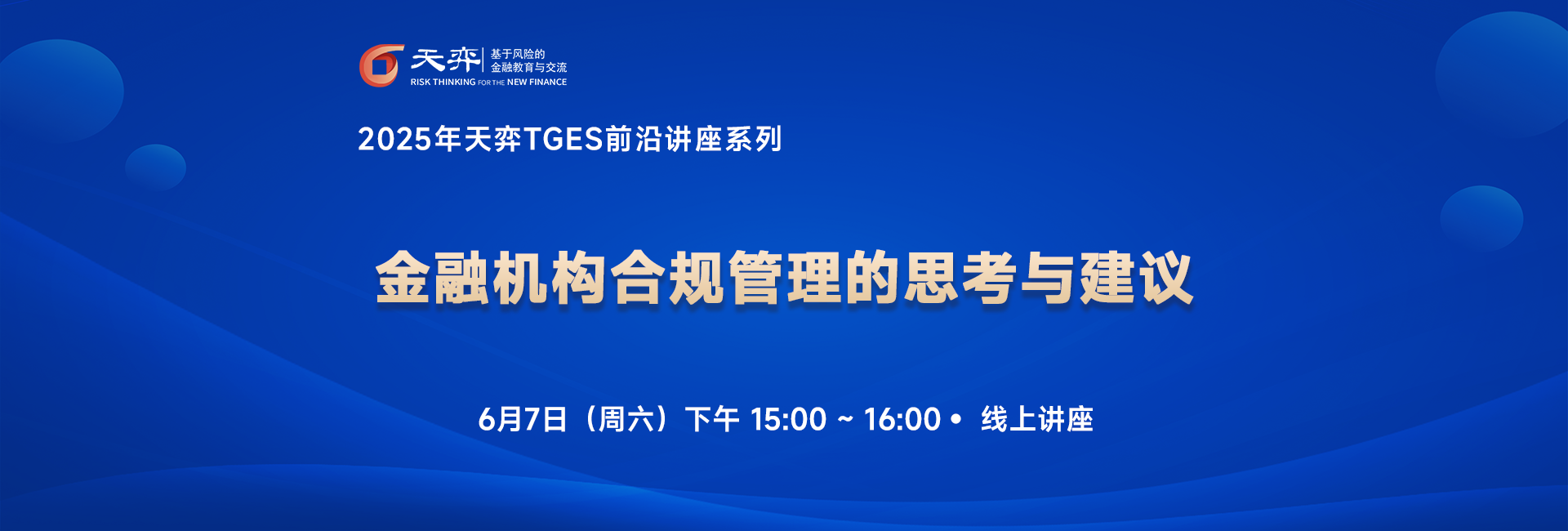 天弈 基于风险的 金融教育与交流
RISK THINKING FOR THE NEW FINANCE

2025年天弈TGES前沿讲座系列

金融机构合规管理的思考与建议

6月7日（周六）下午 15:00 ~ 16:00 • 线上讲座